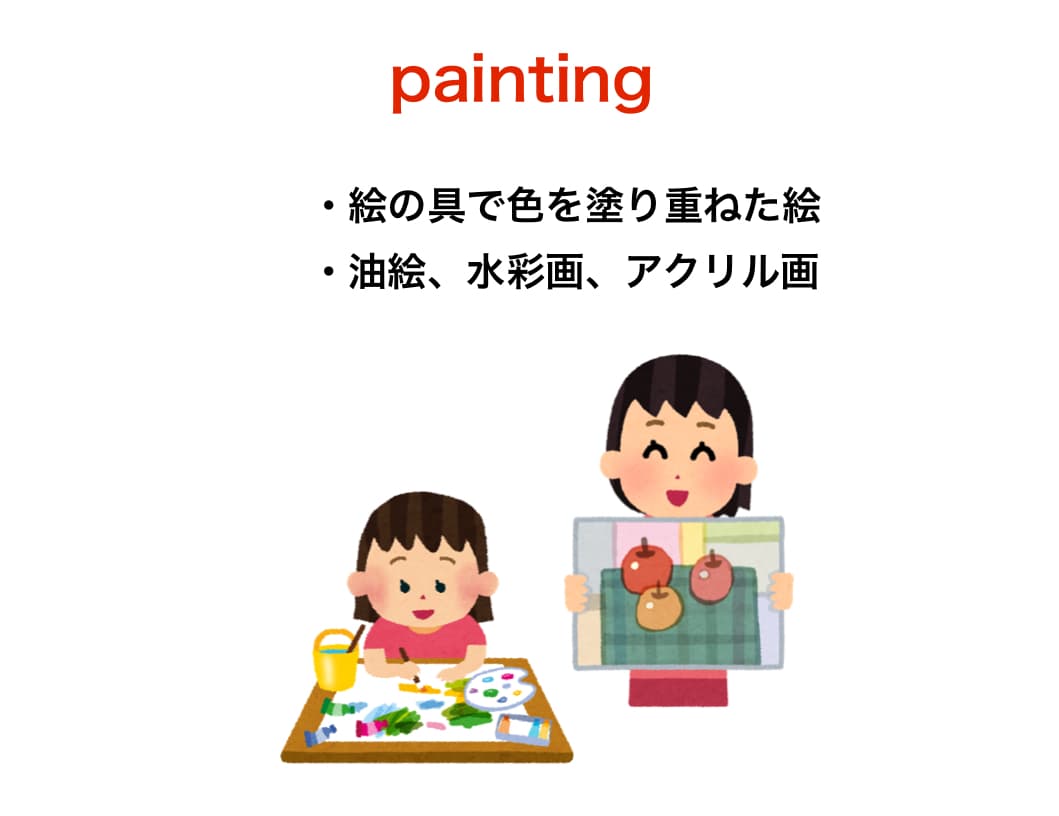 painting

・絵の具で色を塗り重ねた絵
・油絵、水彩画、アクリル画